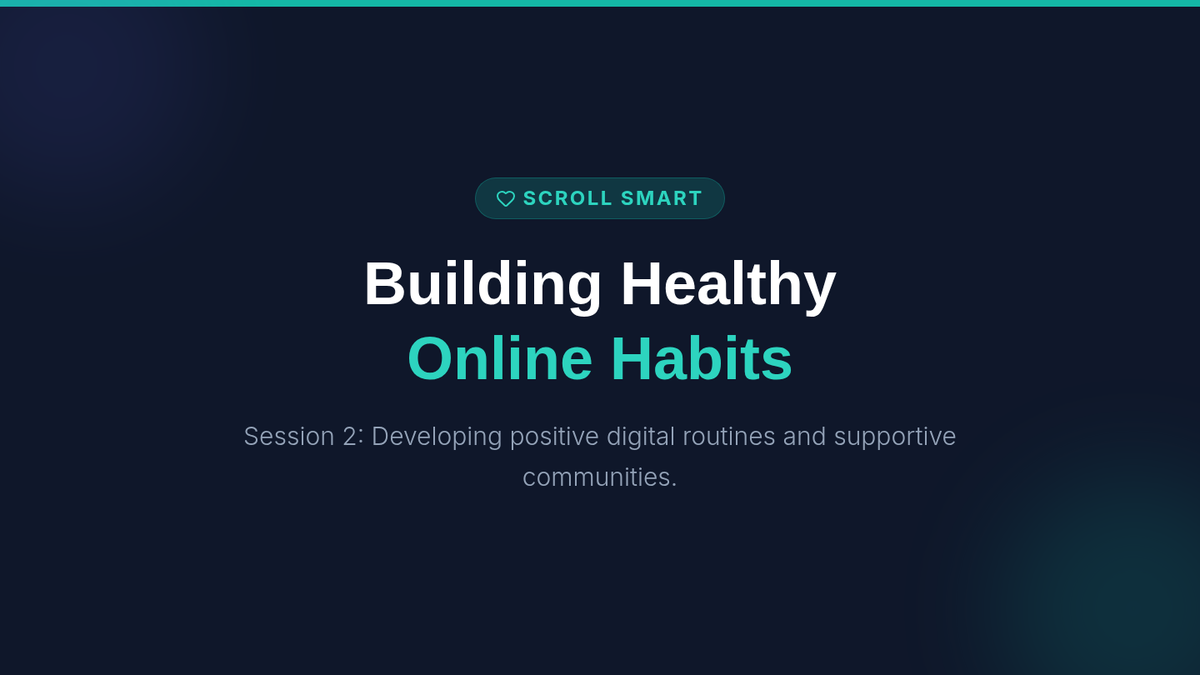 SCROLL SMART

Building Healthy
Online Habits

Session 2: Developing positive digital routines and supportive communities.